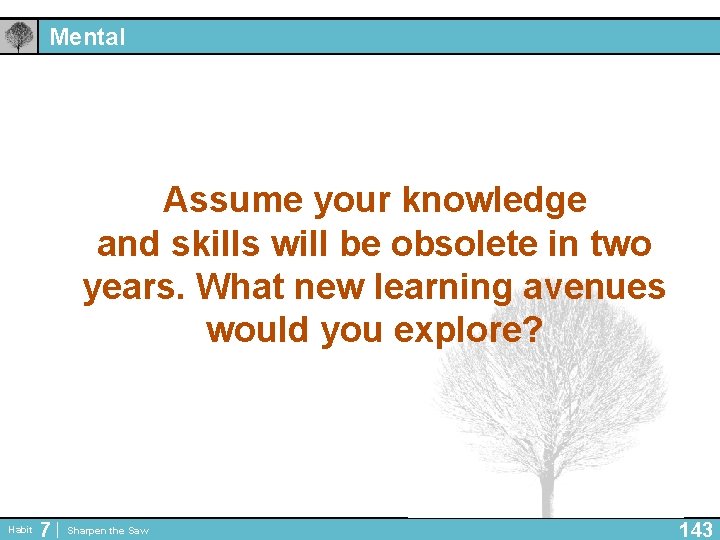 Mental

Assume your knowledge and skills will be obsolete in two years. What new learning avenues would you explore?

Habit 7 | Sharpen the Saw

143